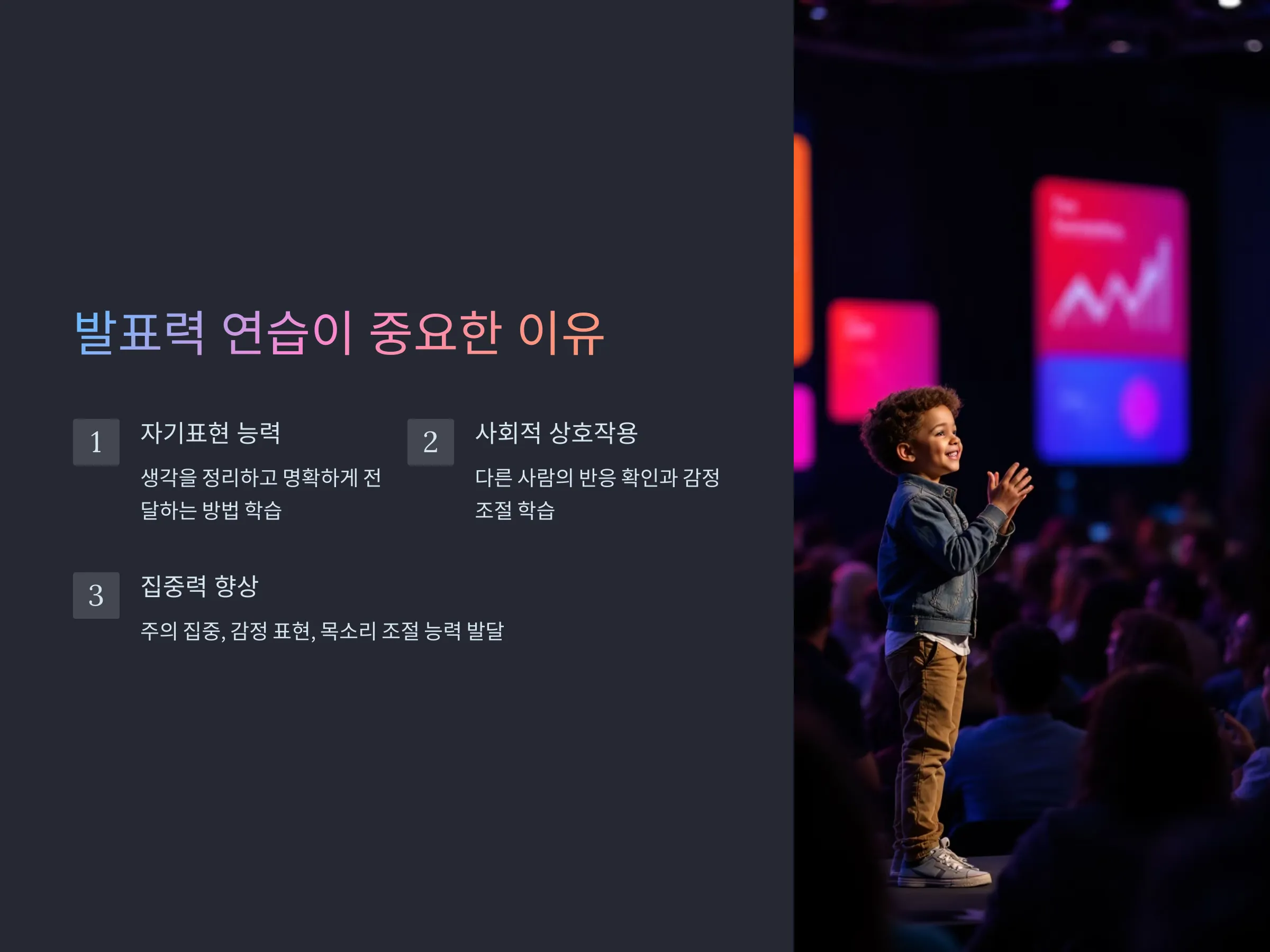 발표력 연습이 중요한 이유

1

자기표현 능력

생각을 정리하고 명확하게 전달하는 방법 학습

2

사회적 상호작용

다른 사람의 반응 확인과 감정 조절 학습

3

집중력 향상

주의 집중, 감정 표현, 목소리 조절 능력 발달